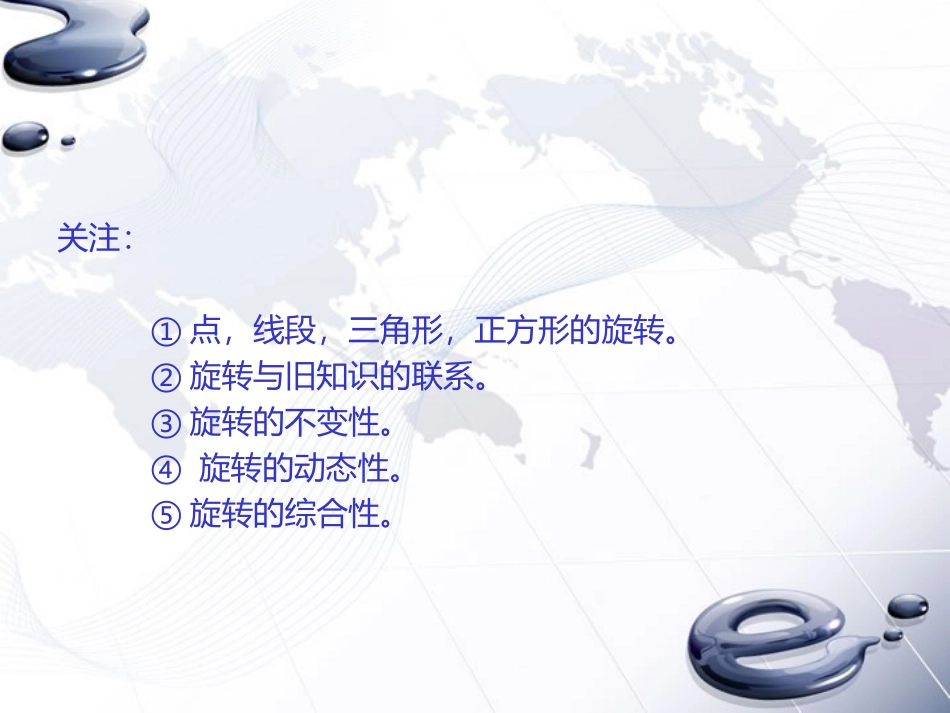 关注：

① 点，线段，三角形，正方形的旋转。
② 旋转与旧知识的联系。
③ 旋转的不变性。
④ 旋转的动态性。
⑤ 旋转的综合性。